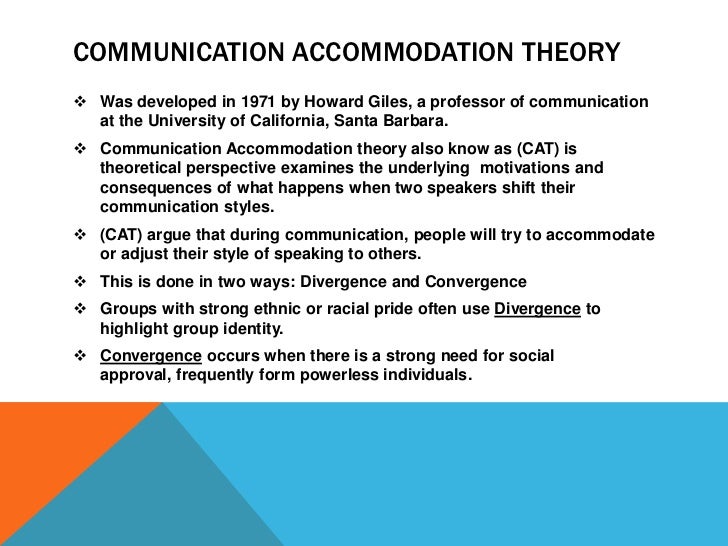 COMMUNICATION ACCOMMODATION THEORY

❖ Was developed in 1971 by Howard Giles, a professor of communication at the University of California, Santa Barbara.

❖ Communication Accommodation theory also know as (CAT) is theoretical perspective examines the underlying motivations and consequences of what happens when two speakers shift their communication styles.

❖ (CAT) argue that during communication, people will try to accommodate or adjust their style of speaking to others.

❖ This is done in two ways: Divergence and Convergence

❖ Groups with strong ethnic or racial pride often use Divergence to highlight group identity.

❖ Convergence occurs when there is a strong need for social approval, frequently form powerless individuals.